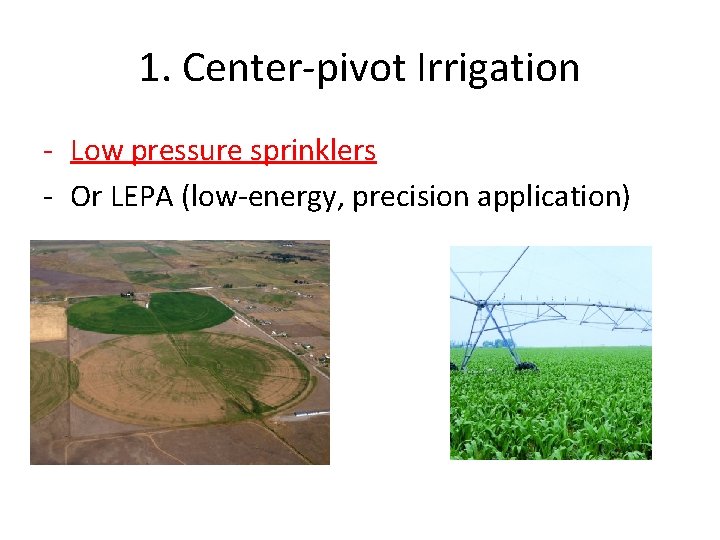 1. Center-pivot Irrigation

- Low pressure sprinklers
- Or LEPA (low-energy, precision application)